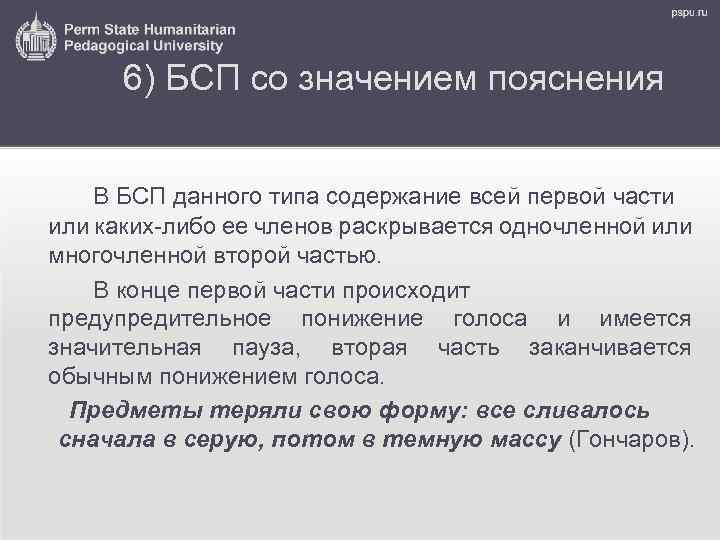 Perm State Humanitarian Pedagogical University

pspu.ru

6) БСП со значением пояснения

В БСП данного типа содержание всей первой части или каких-либо ее членов раскрывается одночленной или многочленной второй частью.

В конце первой части происходит предупредительное понижение голоса и имеется значительная пауза, вторая часть заканчивается обычным понижением голоса.

Предметы теряли свою форму: все сливалось сначала в серую, потом в темную массу (Гончаров).